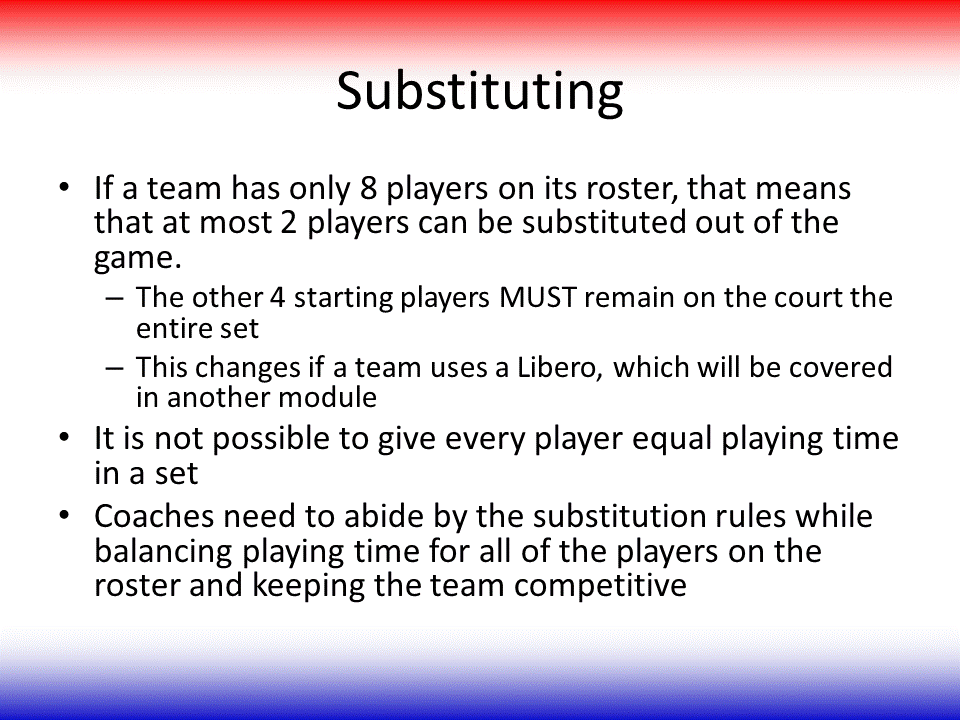 Substituting

• If a team has only 8 players on its roster, that means that at most 2 players can be substituted out of the game.
– The other 4 starting players MUST remain on the court the entire set
– This changes if a team uses a Libero, which will be covered in another module
• It is not possible to give every player equal playing time in a set
• Coaches need to abide by the substitution rules while balancing playing time for all of the players on the roster and keeping the team competitive